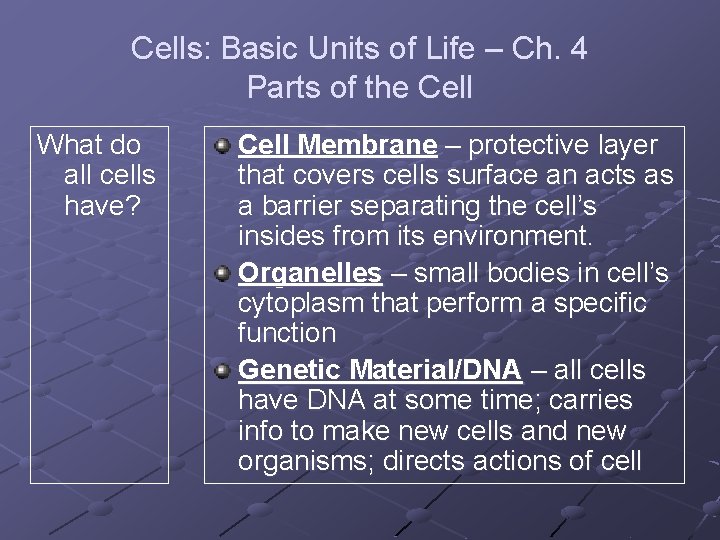 Cells: Basic Units of Life – Ch. 4
Parts of the Cell

What do all cells have?

Cell Membrane – protective layer that covers cells surface an acts as a barrier separating the cell's insides from its environment.

Organelles – small bodies in cell's cytoplasm that perform a specific function

Genetic Material/DNA – all cells have DNA at some time; carries info to make new cells and new organisms; directs actions of cell